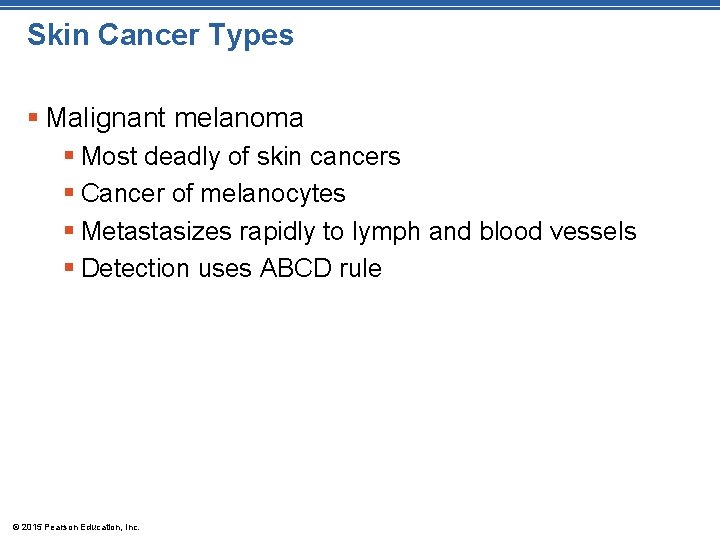 Skin Cancer Types

• Malignant melanoma
• Most deadly of skin cancers
• Cancer of melanocytes
• Metastasizes rapidly to lymph and blood vessels
• Detection uses ABCD rule

© 2015 Pearson Education, Inc.